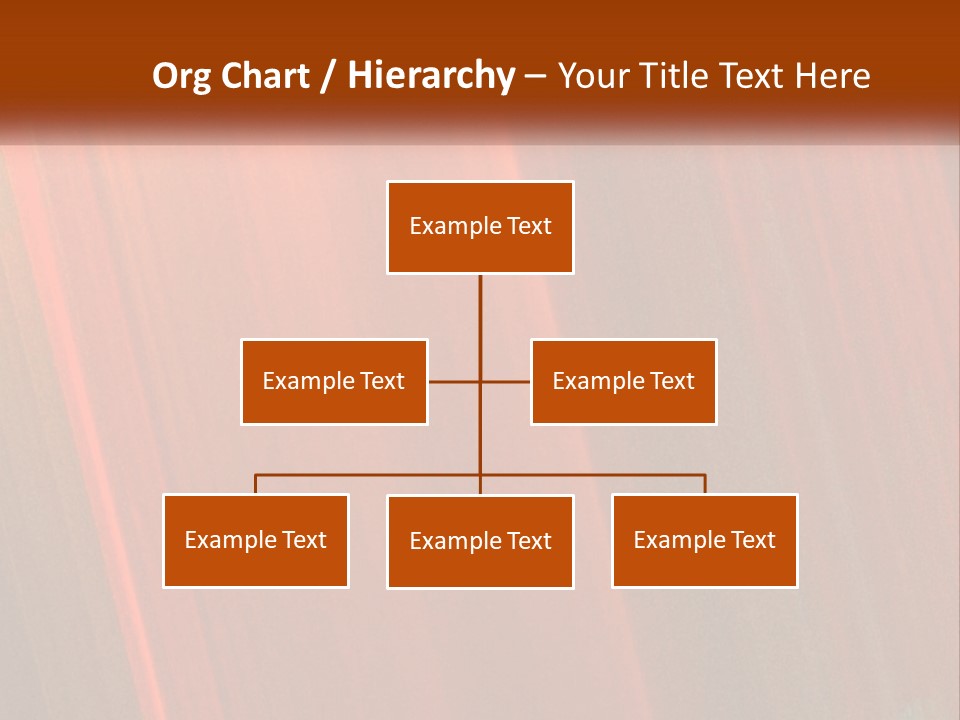 Org Chart / Hierarchy – Your Title Text Here

Example Text

Example Text

Example Text

Example Text

Example Text

Example Text